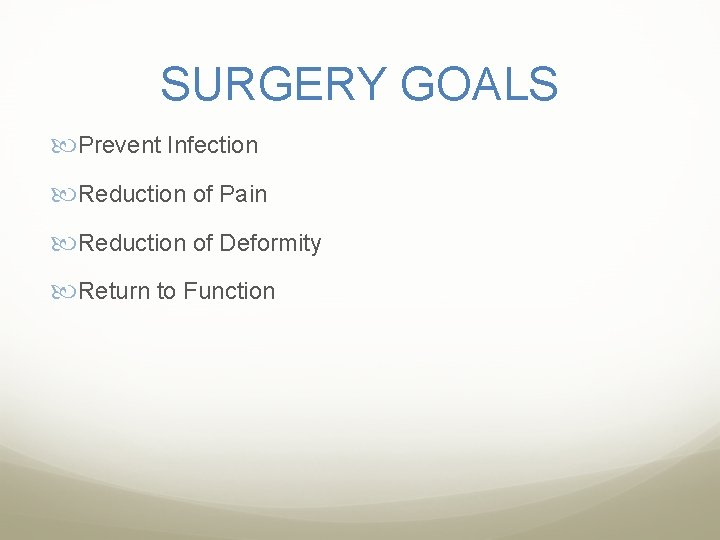 SURGERY GOALS

Prevent Infection

Reduction of Pain

Reduction of Deformity

Return to Function